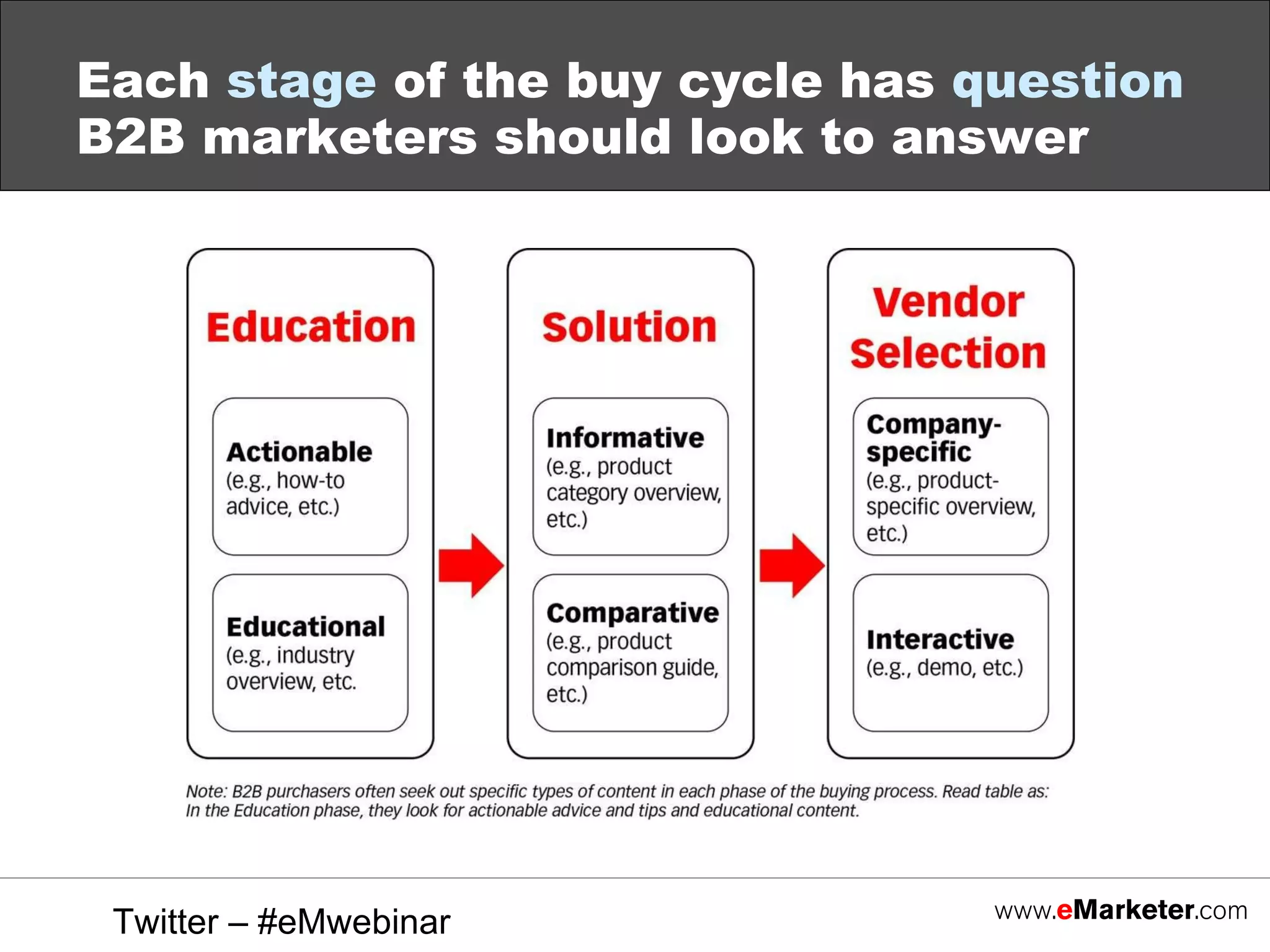 Each stage of the buy cycle has question B2B marketers should look to answer

Education

Actionable
(e.g., how-to advice, etc.)

Educational
(e.g., industry overview, etc.

Solution

Informative
(e.g., product category overview, etc.)

Comparative
(e.g., product comparison guide, etc.)

Vendor Selection

Company-specific
(e.g., product-specific overview, etc.)

Interactive
(e.g., demo, etc.)

Note: B2B purchasers often seek out specific types of content in each phase of the buying process. Read table as: In the Education phase, they look for actionable advice and tips and educational content.

Twitter – #eMwebinar

www.eMarketer.com